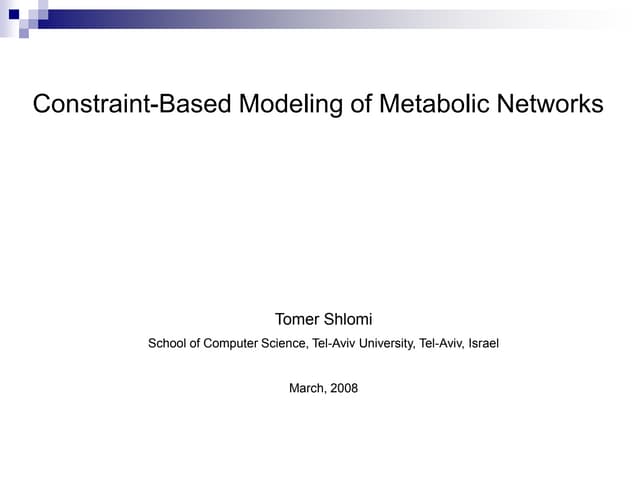 Constraint-Based Modeling of Metabolic Networks

Tomer Shlomi

School of Computer Science, Tel-Aviv University, Tel-Aviv, Israel

March, 2008